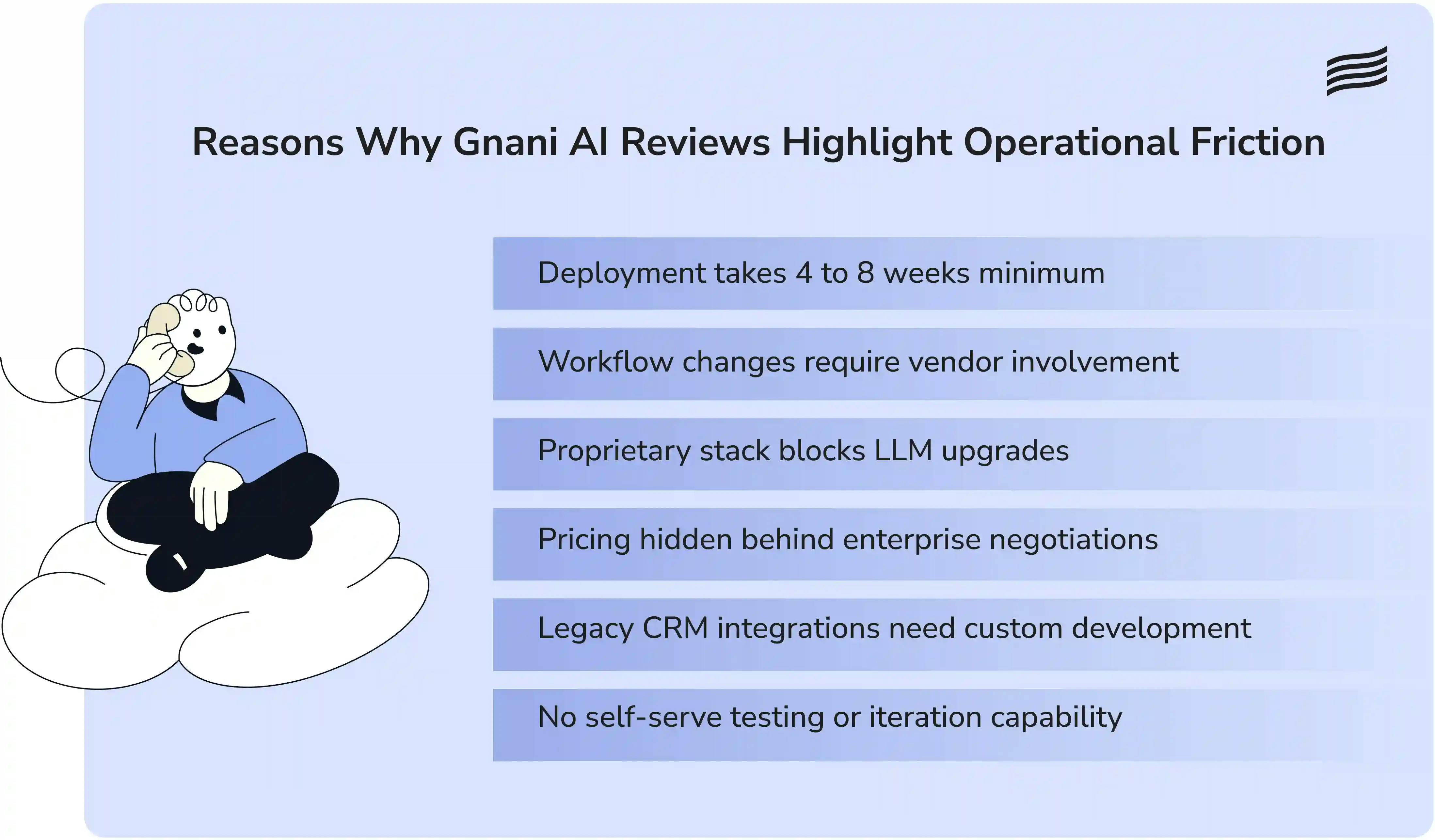 Reasons Why Gnani AI Reviews Highlight Operational Friction

Deployment takes 4 to 8 weeks minimum

Workflow changes require vendor involvement

Proprietary stack blocks LLM upgrades

Pricing hidden behind enterprise negotiations

Legacy CRM integrations need custom development

No self-serve testing or iteration capability